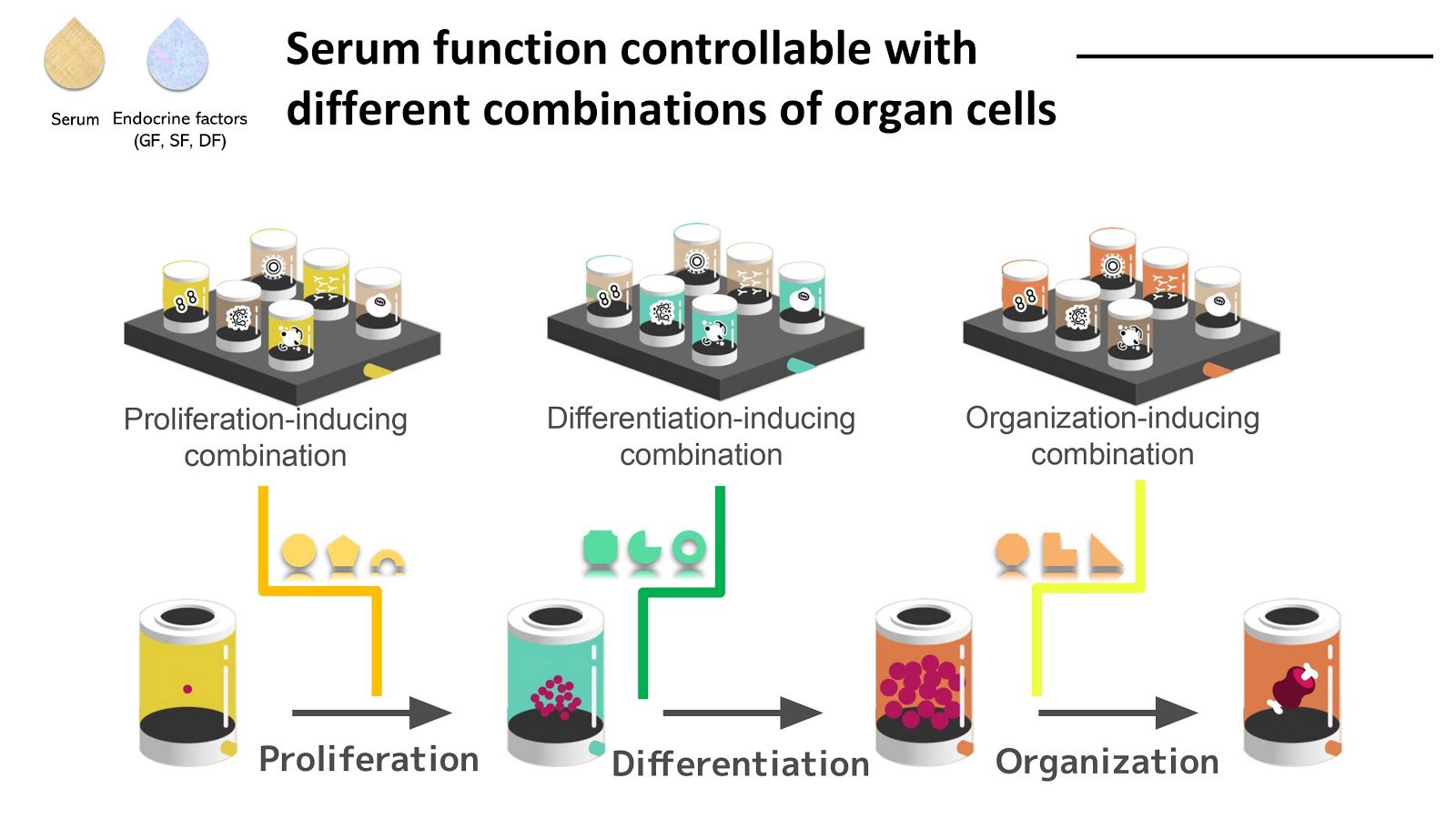 Serum

Endocrine factors (GF, SF, DF)

Serum function controllable with different combinations of organ cells

Proliferation-inducing combination

Differentiation-inducing combination

Organization-inducing combination

Proliferation

Differentiation

Organization